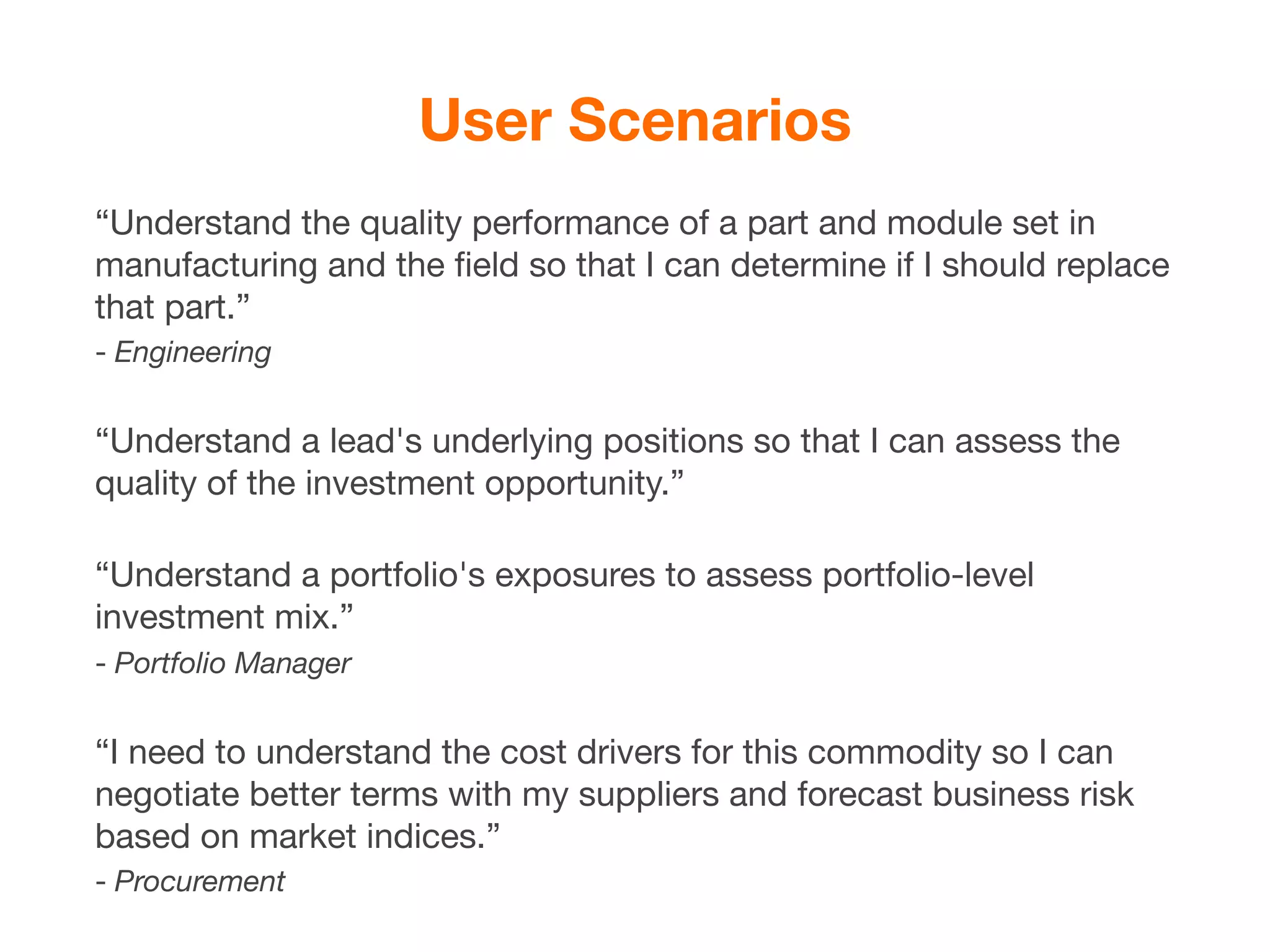 User Scenarios

“Understand the quality performance of a part and module set in manufacturing and the field so that I can determine if I should replace that part.”
- Engineering

“Understand a lead's underlying positions so that I can assess the quality of the investment opportunity.”

“Understand a portfolio's exposures to assess portfolio-level investment mix.”
- Portfolio Manager

“I need to understand the cost drivers for this commodity so I can negotiate better terms with my suppliers and forecast business risk based on market indices.”
- Procurement